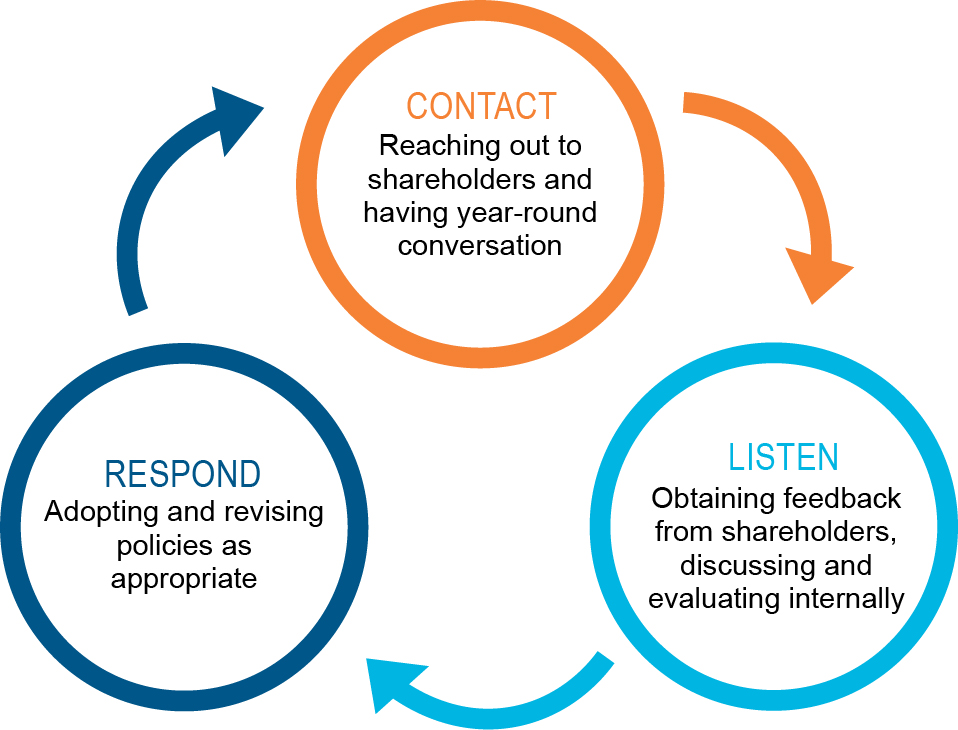 CONTACT
Reaching out to shareholders and having year-round conversation

LISTEN
Obtaining feedback from shareholders, discussing and evaluating internally

RESPOND
Adopting and revising policies as appropriate